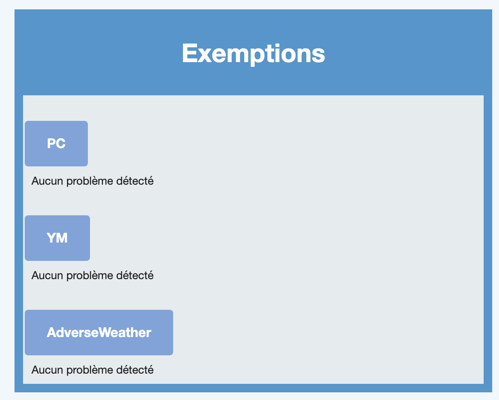 Exemptions

PC

Aucun problème détecté

YM

Aucun problème détecté

AdverseWeather

Aucun problème détecté